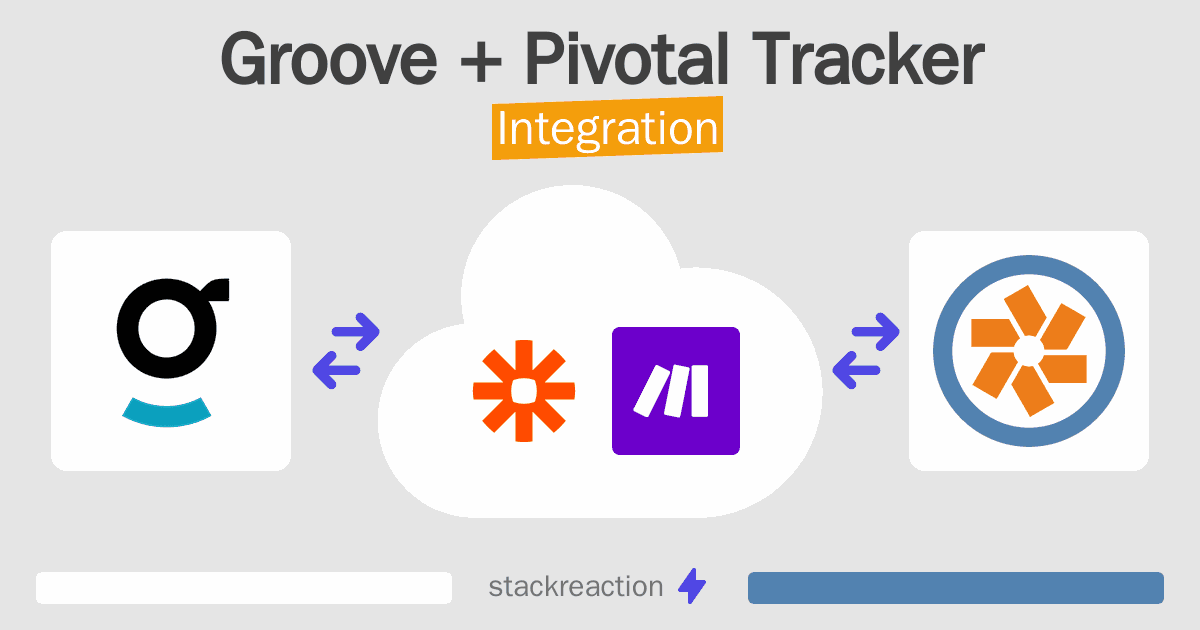 Groove + Pivotal Tracker
Integration

stackreaction